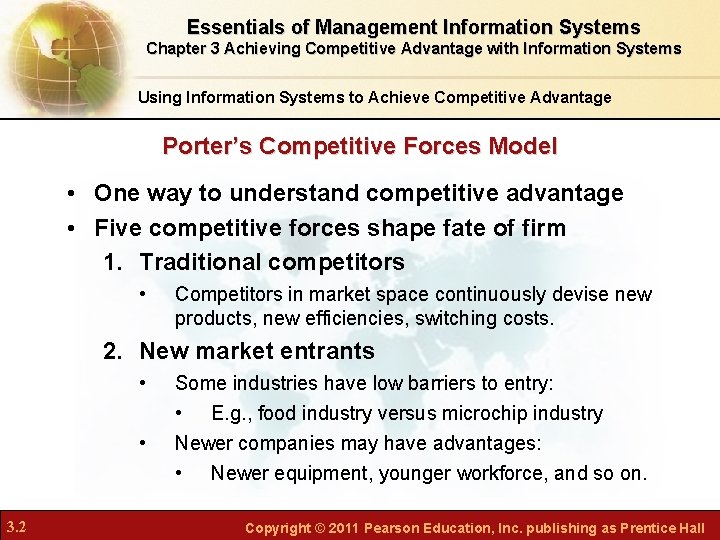 Essentials of Management Information Systems
Chapter 3 Achieving Competitive Advantage with Information Systems

Using Information Systems to Achieve Competitive Advantage

Porter's Competitive Forces Model

• One way to understand competitive advantage
• Five competitive forces shape fate of firm
1. Traditional competitors
• Competitors in market space continuously devise new products, new efficiencies, switching costs.
2. New market entrants
• Some industries have low barriers to entry:
• E.g., food industry versus microchip industry
• Newer companies may have advantages:
• Newer equipment, younger workforce, and so on.

3.2

Copyright © 2011 Pearson Education, Inc. publishing as Prentice Hall